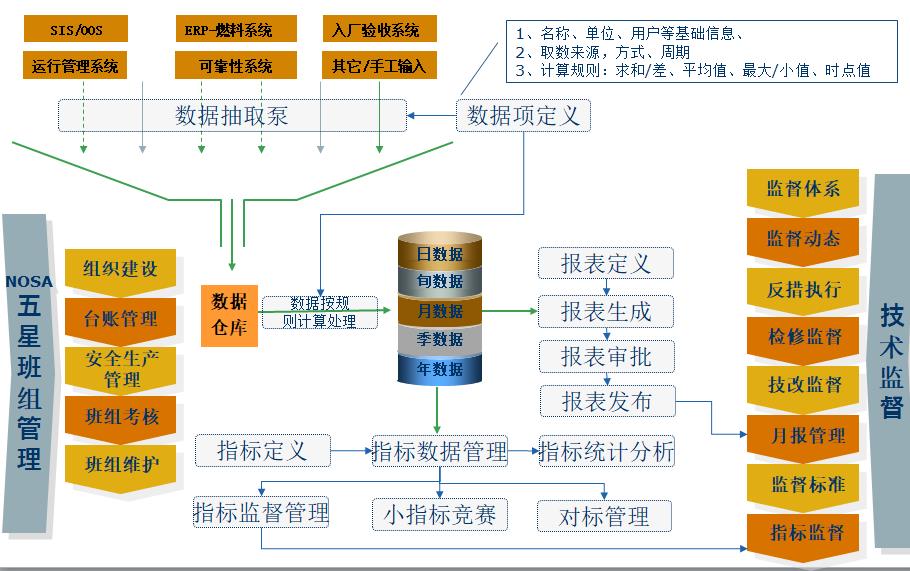 SIS/OOS

ERP-燃料系统

入厂验收系统

运行管理系统

可靠性系统

其它/手工输入

1、名称、单位、用户等基础信息、
2、取数来源，方式、周期
3、计算规则：求和/差、平均值、最大/小值、时点值

数据抽取泵

数据项定义

NOSA
五星班组管理

组织建设

台账管理

安全生产管理

班组考核

班组维护

数据仓库

数据按规则计算处理

日数据

旬数据

月数据

季数据

年数据

报表定义

报表生成

报表审批

报表发布

指标定义

指标数据管理

指标统计分析

指标监督管理

小指标竞赛

对标管理

监督体系

监督动态

反措执行

检修监督

技改监督

月报管理

监督标准

指标监督

技术监督